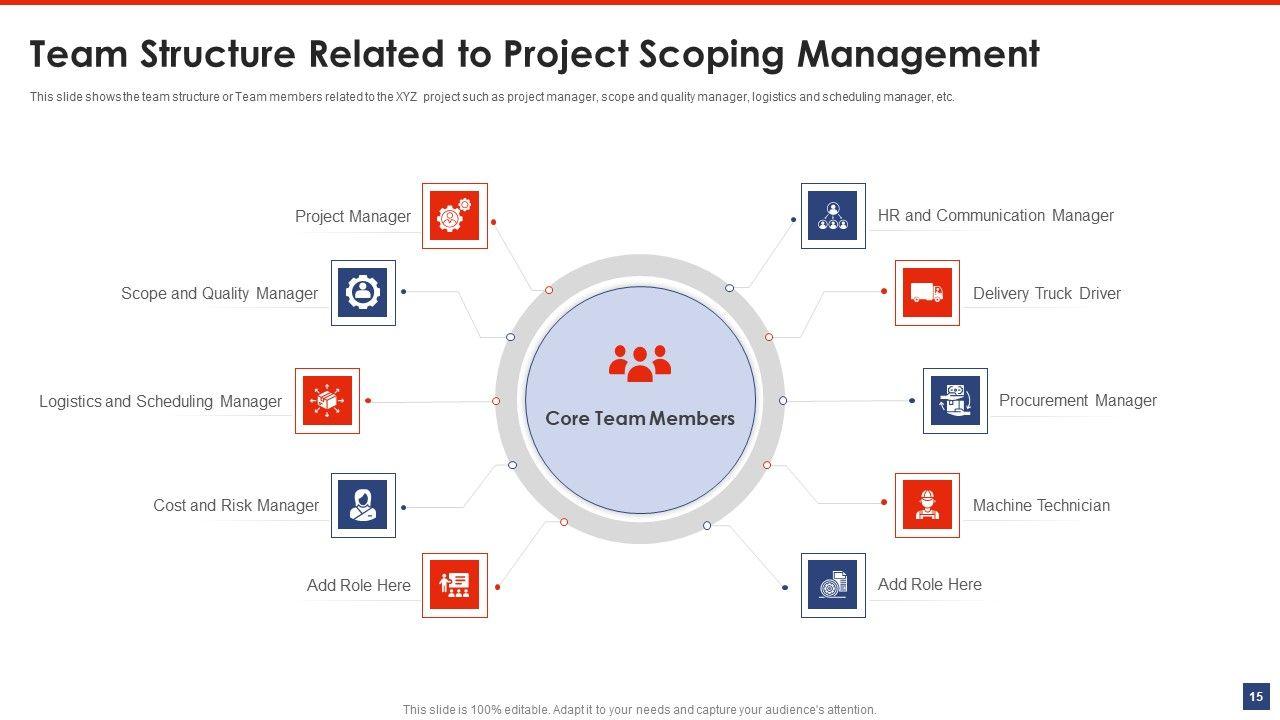 Team Structure Related to Project Scoping Management

This slide shows the team structure or Team members related to the XYZ project such as project manager, scope and quality manager, logistics and scheduling manager, etc.

Project Manager

Scope and Quality Manager

Logistics and Scheduling Manager

Cost and Risk Manager

Add Role Here

Core Team Members

HR and Communication Manager

Delivery Truck Driver

Procurement Manager

Machine Technician

Add Role Here

This slide is 100% editable. Adapt it to your needs and capture your audience's attention.

15